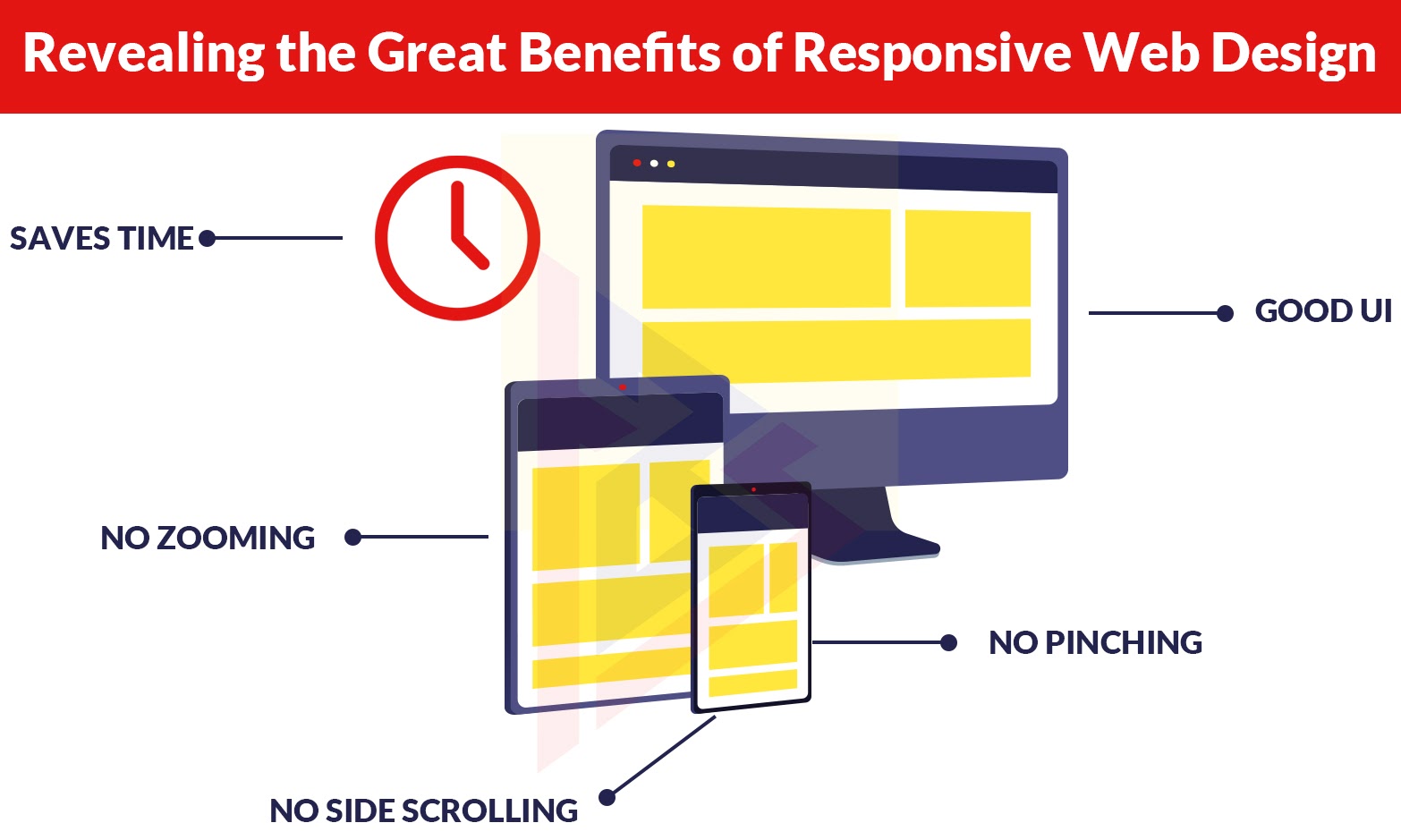 Revealing the Great Benefits of Responsive Web Design

SAVES TIME

GOOD UI

NO ZOOMING

NO PINCHING

NO SIDE SCROLLING